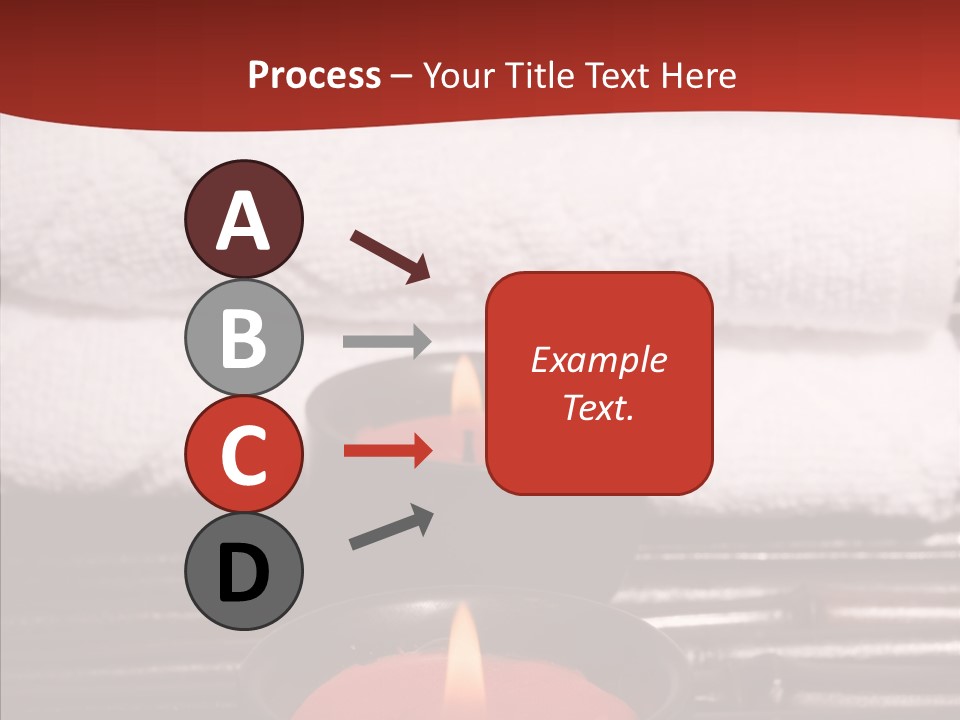 Process – Your Title Text Here

A

B

C

D

Example Text.